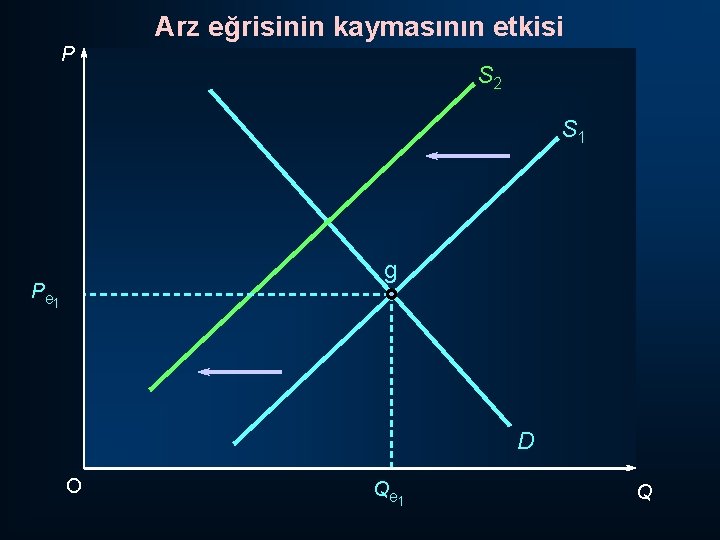 Arz eğrisinin kaymasının etkisi

$P$

$S_2$

$S_1$

g

$P_{e_1}$

$D$

O

$Q_{e_1}$

$Q$